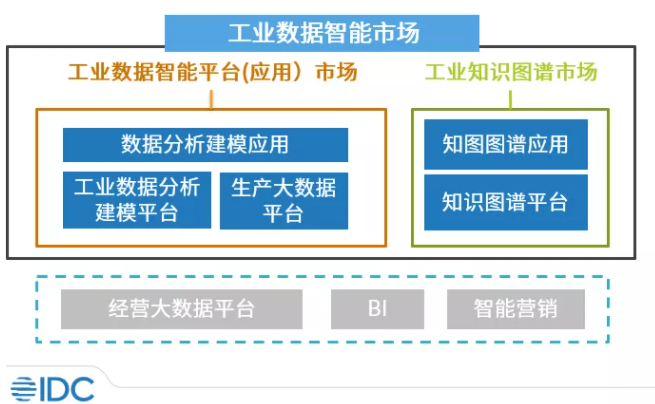 工业数据智能市场

工业数据智能平台(应用）市场

数据分析建模应用

工业数据分析建模平台

生产大数据平台

工业知识图谱市场

知图图谱应用

知识图谱平台

经营大数据平台

BI

智能营销

IDC